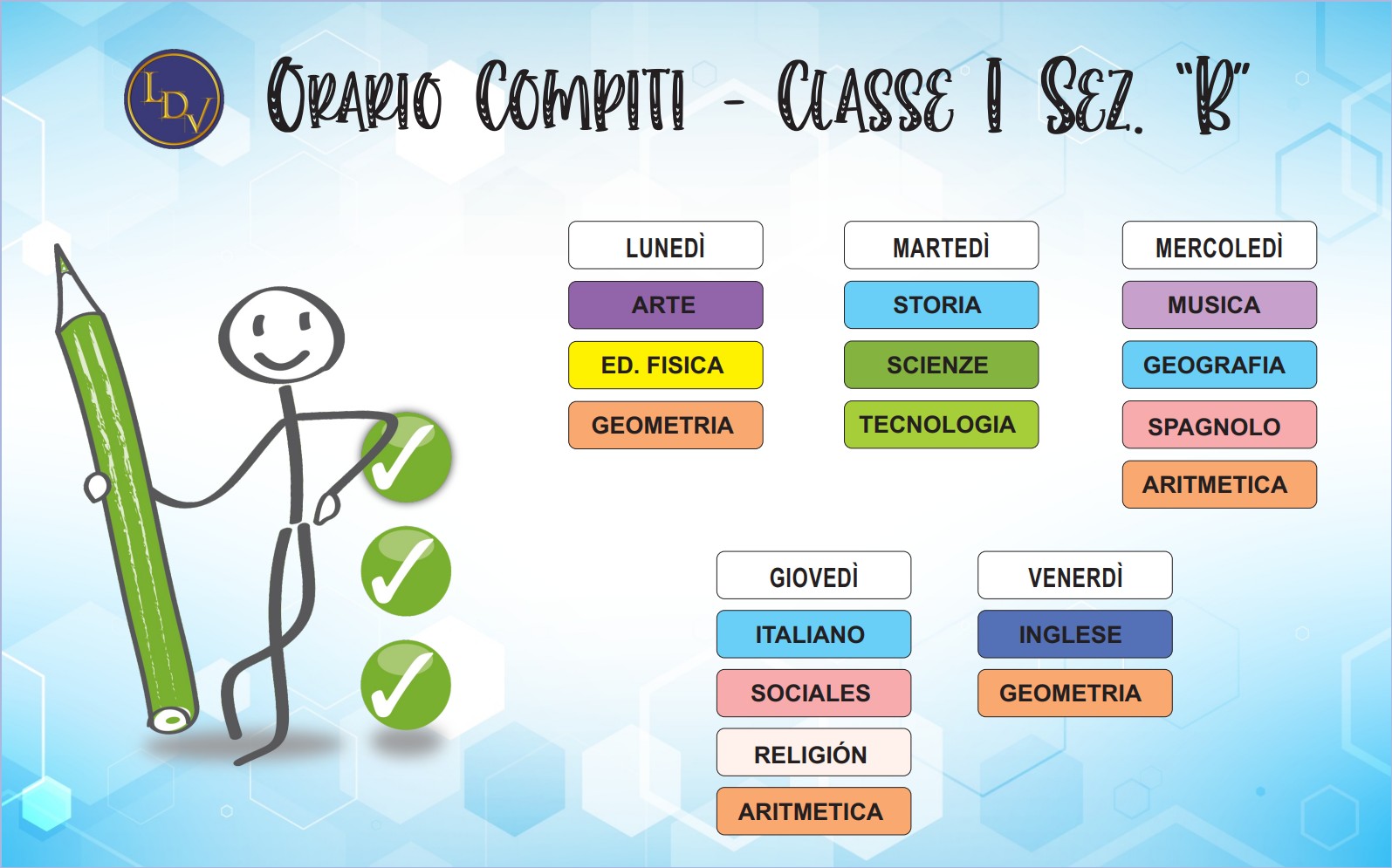 LDV

ORARIO COMPITI - CLASSE I SEZ. "B"

LUNEDÌ
ARTE
ED. FISICA
GEOMETRIA

MARTEDÌ
STORIA
SCIENZE
TECNOLOGIA

MERCOLEDÌ
MUSICA
GEOGRAFIA
SPAGNOLO
ARITMETICA

GIOVEDÌ
ITALIANO
SOCIALES
RELIGIÓN
ARITMETICA

VENERDÌ
INGLESE
GEOMETRIA